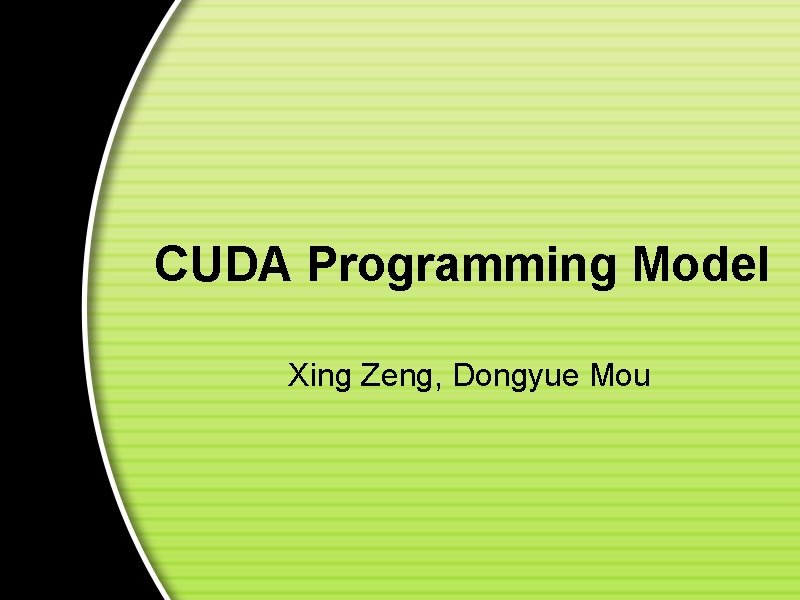 CUDA Programming Model

Xing Zeng, Dongyue Mou